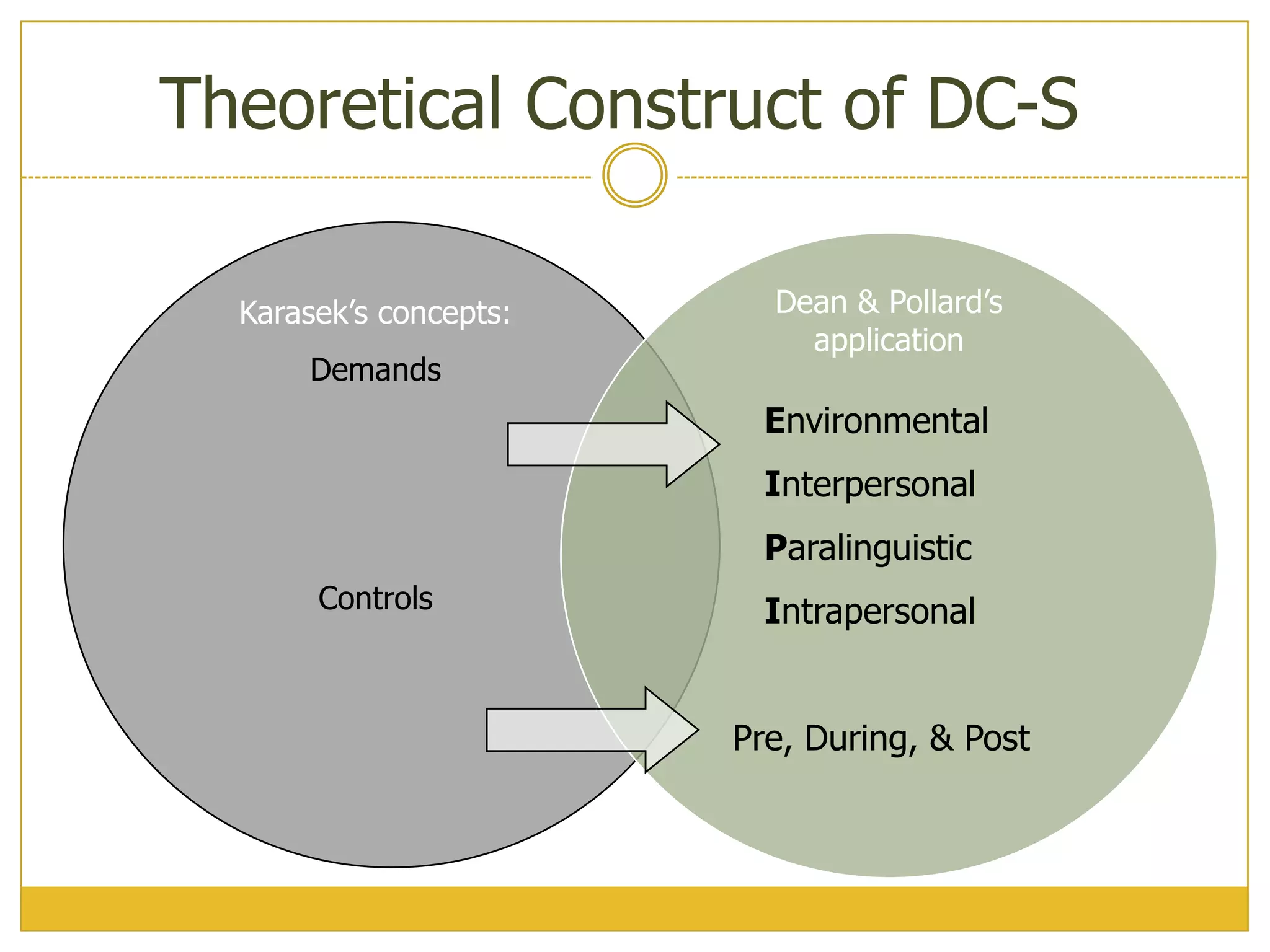 Theoretical Construct of DC-S

Karasek's concepts:

Demands

Controls

Dean & Pollard's application

Environmental

Interpersonal

Paralinguistic

Intrapersonal

Pre, During, & Post